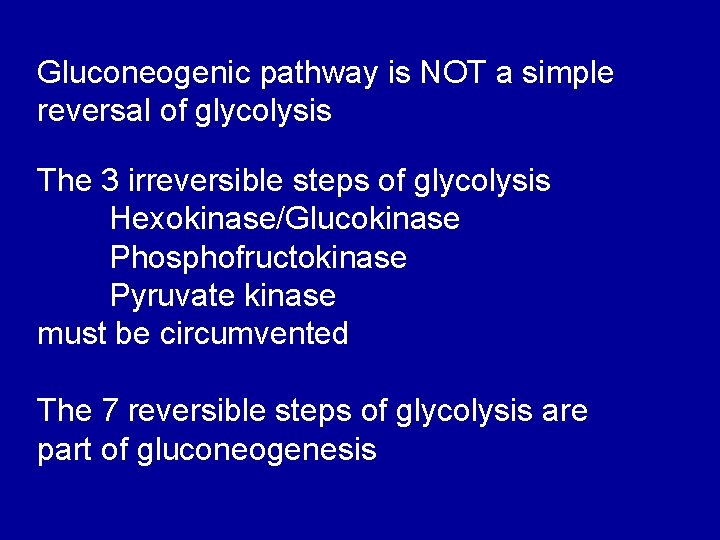 Gluconeogenic pathway is NOT a simple reversal of glycolysis

The 3 irreversible steps of glycolysis
Hexokinase/Glucokinase
Phosphofructokinase
Pyruvate kinase
must be circumvented

The 7 reversible steps of glycolysis are part of gluconeogenesis